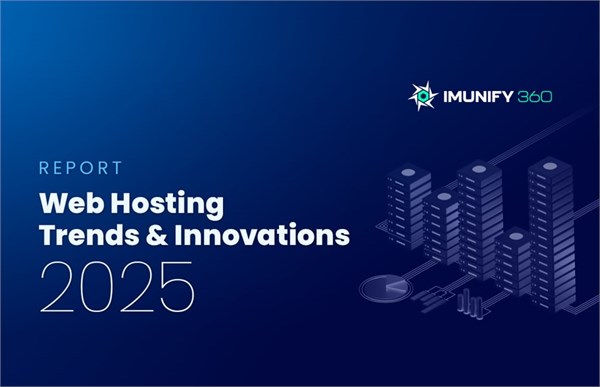 IMUNIFY 360

REPORT

Web Hosting Trends & Innovations

2025